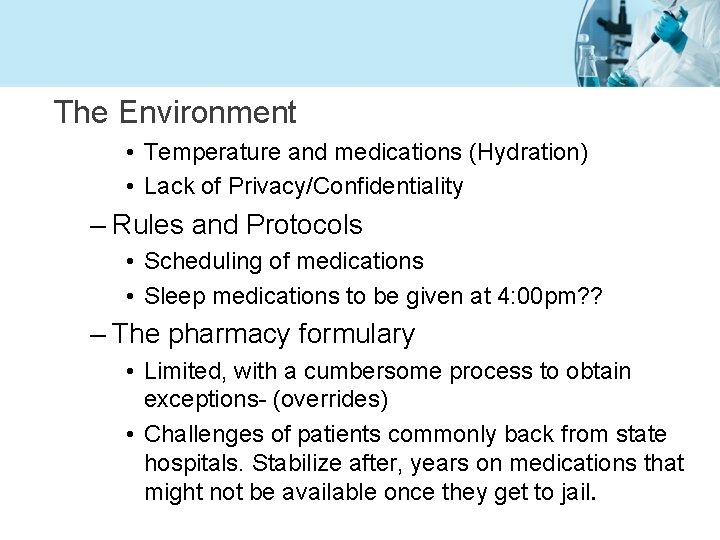 The Environment

• Temperature and medications (Hydration)
• Lack of Privacy/Confidentiality

– Rules and Protocols
• Scheduling of medications
• Sleep medications to be given at 4:00pm??

– The pharmacy formulary
• Limited, with a cumbersome process to obtain exceptions- (overrides)
• Challenges of patients commonly back from state hospitals. Stabilize after, years on medications that might not be available once they get to jail.